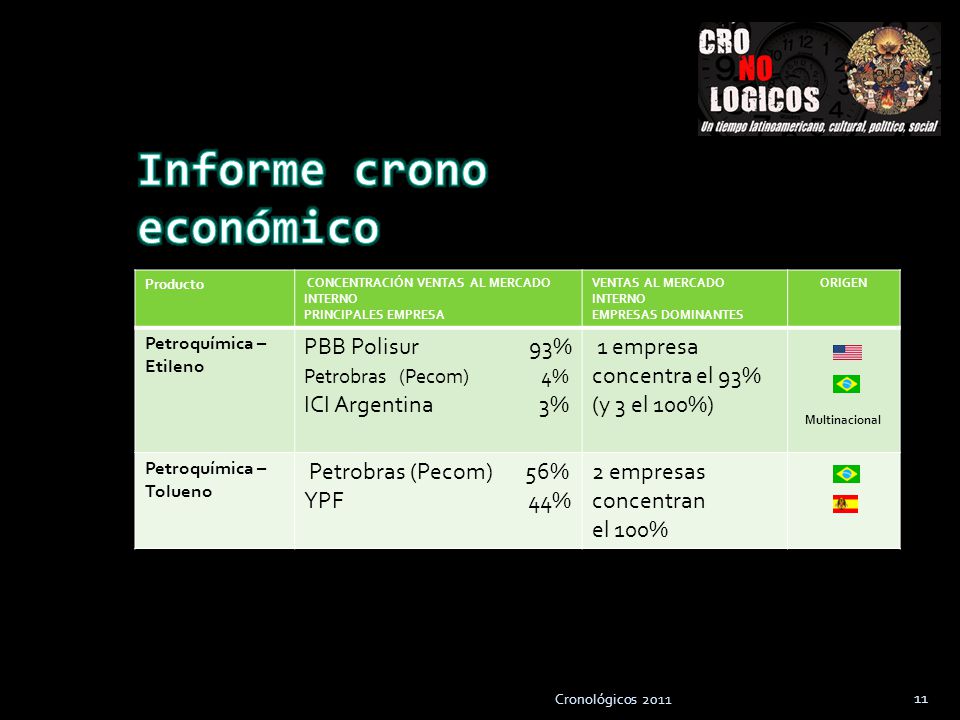 CRO NO LOGICOS
Un tiempo latinoamericano, cultural, político, social

Informe crono económico

| Producto | CONCENTRACIÓN VENTAS AL MERCADO INTERNO PRINCIPALES EMPRESA | VENTAS AL MERCADO INTERNO EMPRESAS DOMINANTES | ORIGEN |
|---|---|---|---|
| Petroquímica – Etileno | PBB Polisur 93% Petrobras (Pecom) 4% ICI Argentina 3% | 1 empresa concentra el 93% (y 3 el 100%) | Multinacional |
| Petroquímica – Tolueno | Petrobras (Pecom) 56% YPF 44% | 2 empresas concentran el 100% | |

Cronológicos 2011

11